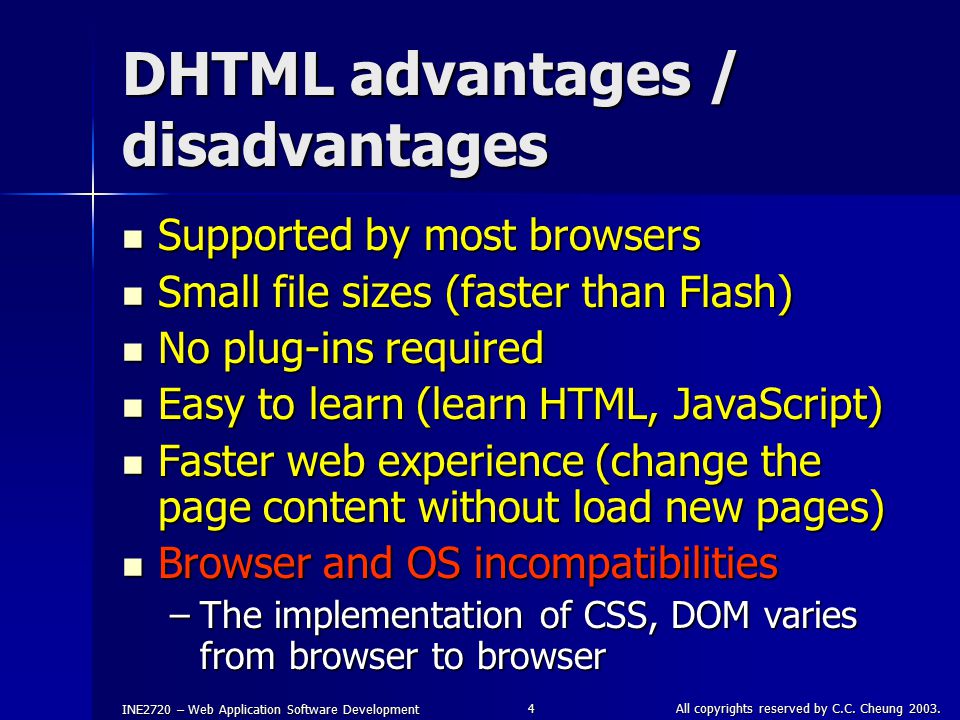 DHTML advantages / disadvantages

- Supported by most browsers
- Small file sizes (faster than Flash)
- No plug-ins required
- Easy to learn (learn HTML, JavaScript)
- Faster web experience (change the page content without load new pages)
- Browser and OS incompatibilities
  – The implementation of CSS, DOM varies from browser to browser

INE2720 – Web Application Software Development 4 All copyrights reserved by C.C. Cheung 2003.